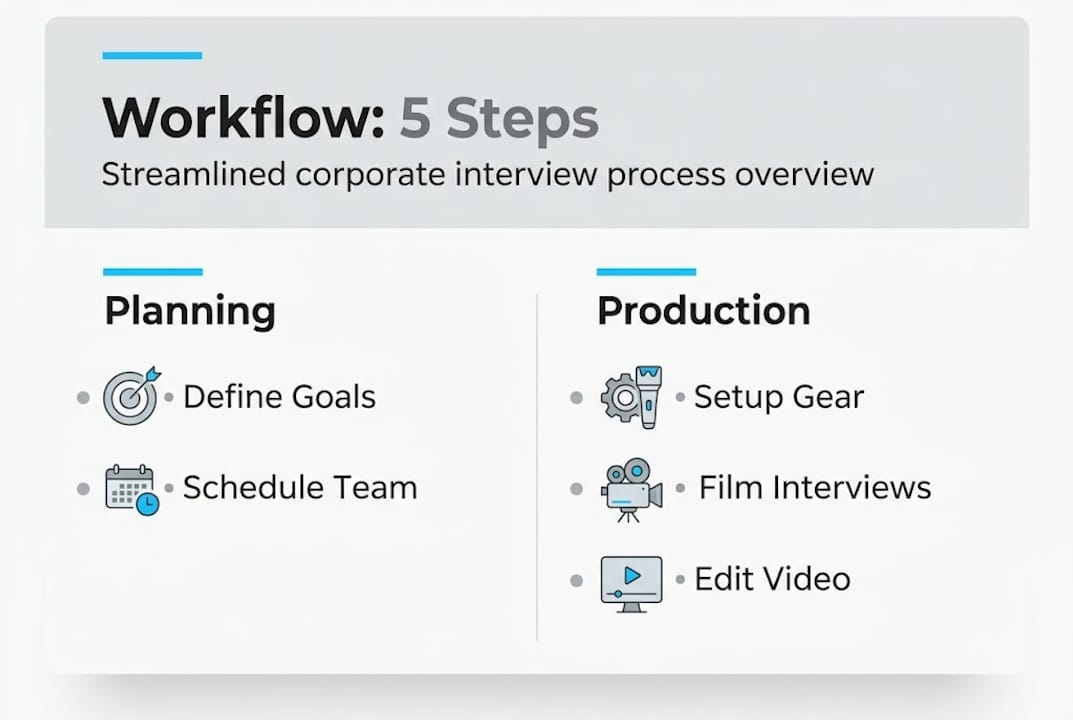 Workflow: 5 Steps
Streamlined corporate interview process overview

Planning
• Define Goals
• Schedule Team

Production
• Setup Gear
• Film Interviews
• Edit Video